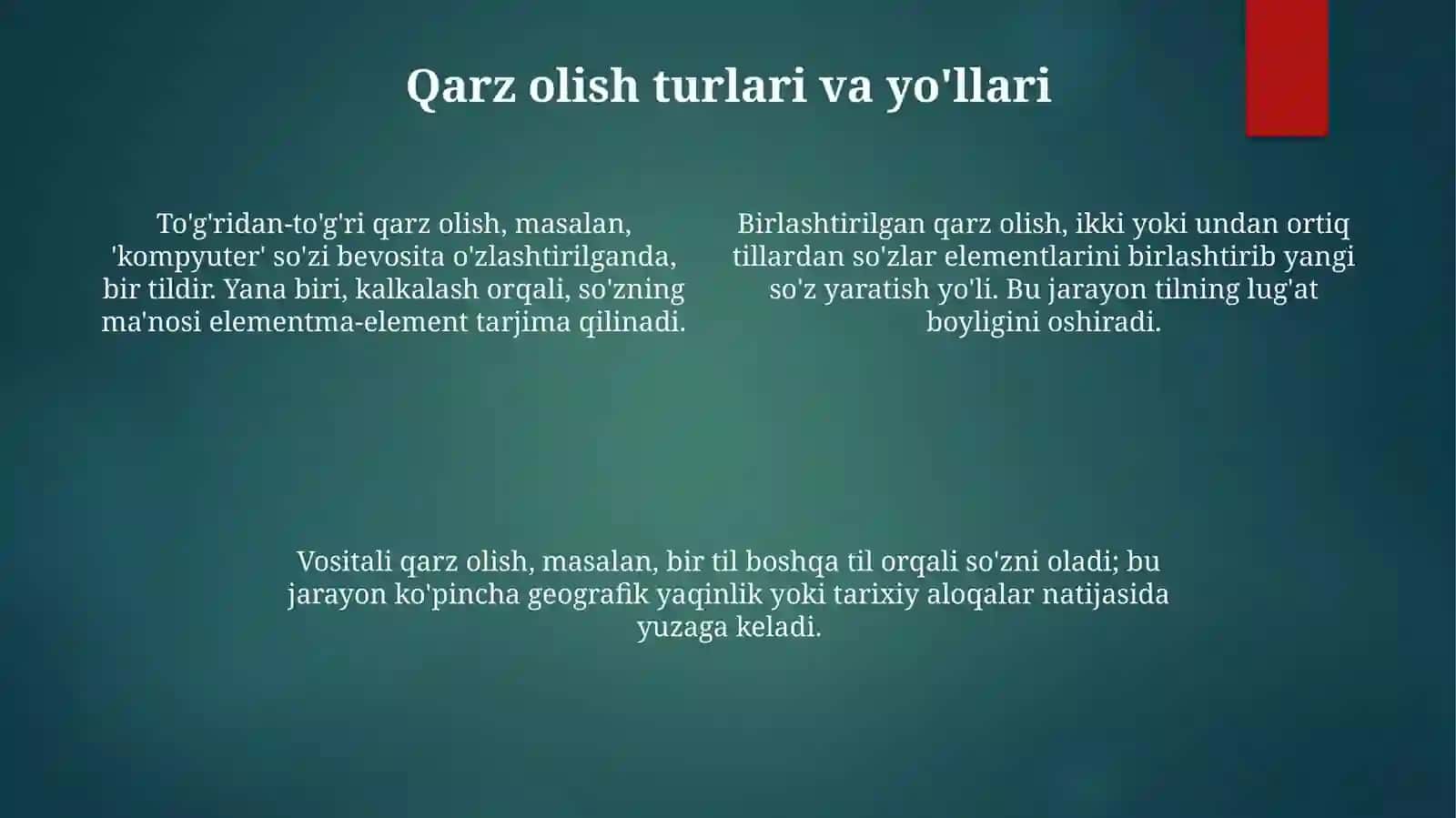 Qarz olish turlari va yo'llari

To'g'ridan-to'g'ri qarz olish, masalan, 'kompyuter' so'zi bevosita o'zlashtirilganda, bir tildir. Yana biri, kalkalash orqali, so'zning ma'nosi elementma-element tarjima qilinadi.

Birlashtirilgan qarz olish, ikki yoki undan ortiq tillardan so'zlar elementlarini birlashtirib yangi so'z yaratish yo'li. Bu jarayon tilning lug'at boyligini oshiradi.

Vositali qarz olish, masalan, bir til boshqa til orqali so'zni oladi; bu jarayon ko'pincha geografik yaqinlik yoki tarixiy aloqalar natijasida yuzaga keladi.